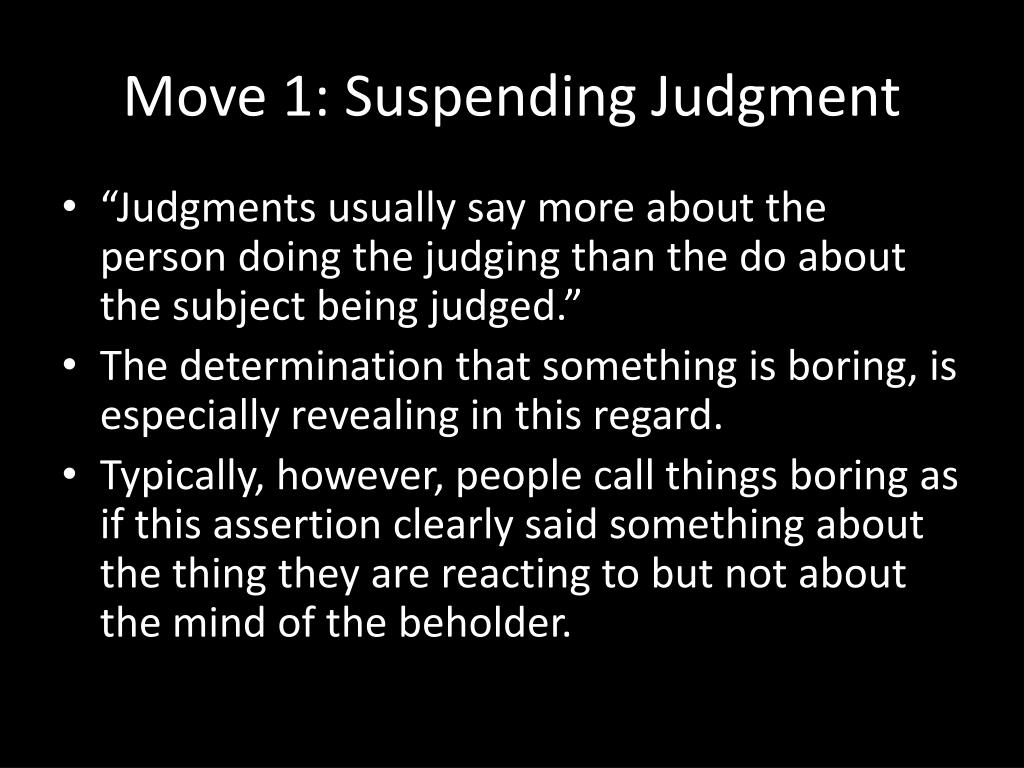 Move 1: Suspending Judgment

• “Judgments usually say more about the person doing the judging than the do about the subject being judged.”
• The determination that something is boring, is especially revealing in this regard.
• Typically, however, people call things boring as if this assertion clearly said something about the thing they are reacting to but not about the mind of the beholder.